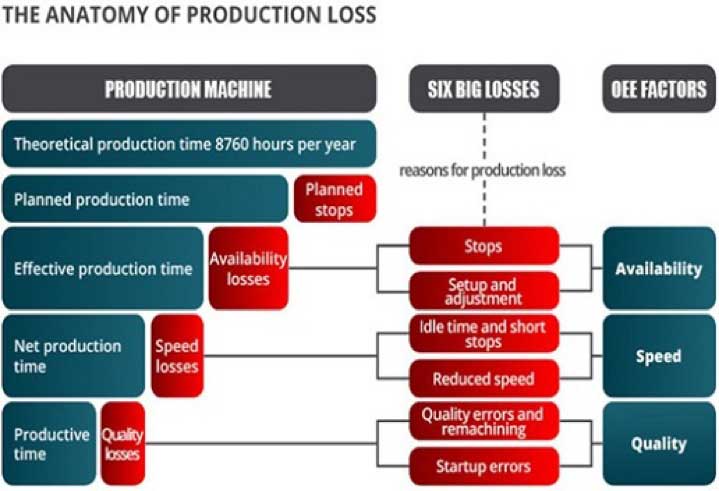 THE ANATOMY OF PRODUCTION LOSS

PRODUCTION MACHINE

SIX BIG LOSSES

OEE FACTORS

Theoretical production time 8760 hours per year

reasons for production loss

Planned production time

Planned stops

Effective production time

Availability losses

Stops

Setup and adjustment

Availability

Net production time

Speed losses

Idle time and short stops

Reduced speed

Speed

Productive time

Quality losses

Quality errors and remachining

Startup errors

Quality